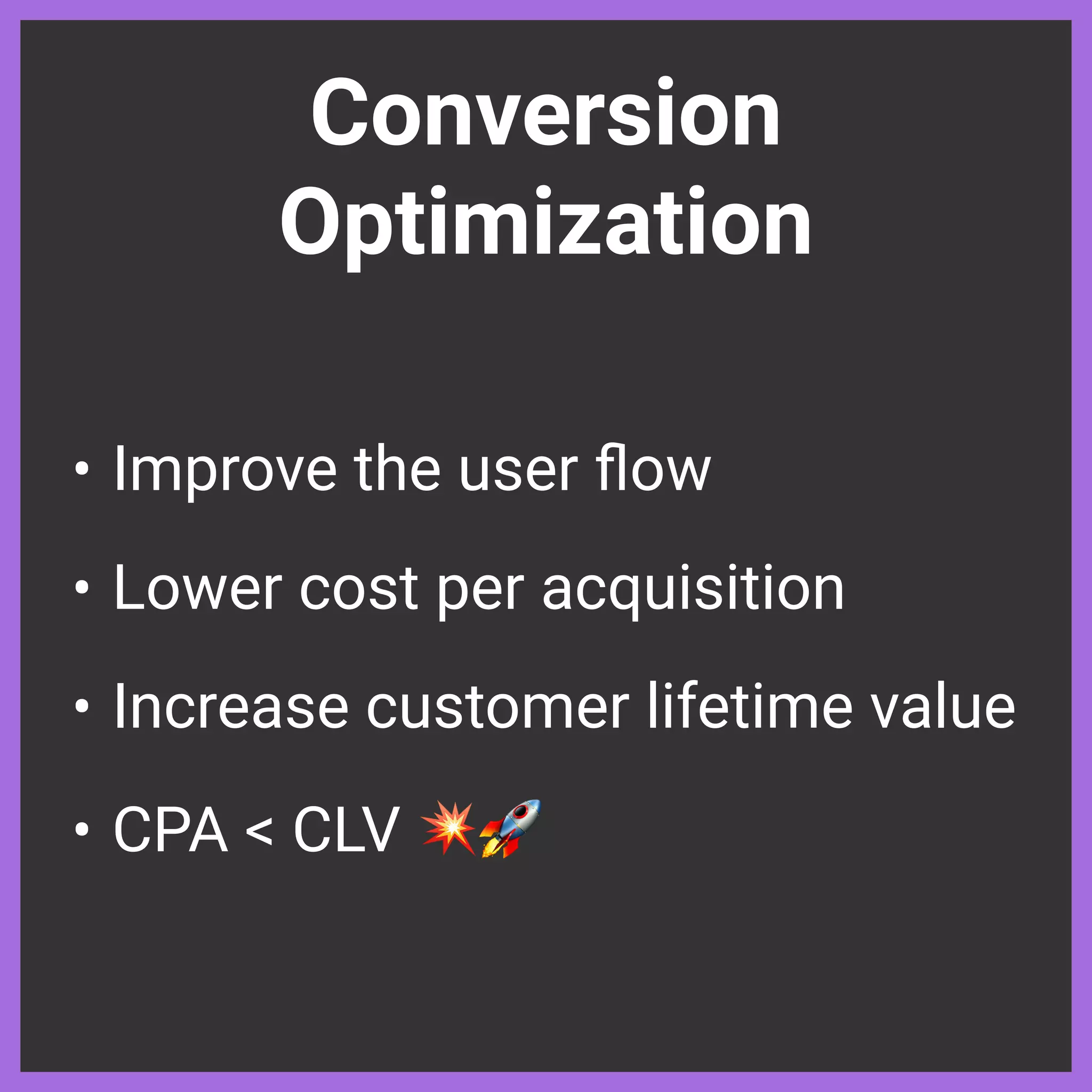 Conversion Optimization

• Improve the user flow

• Lower cost per acquisition

• Increase customer lifetime value

• CPA < CLV 💥🚀